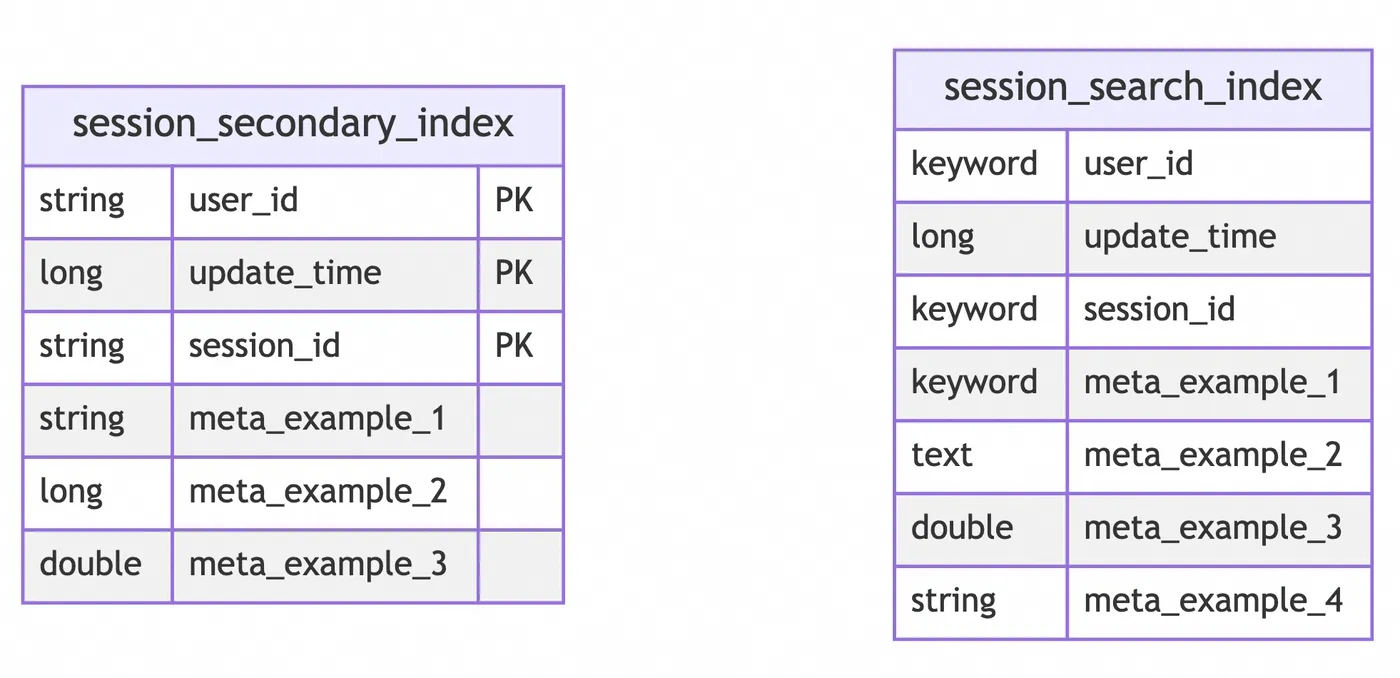 session_secondary_index

| string | user_id | PK |
|---|---|---|
| long | update_time | PK |
| string | session_id | PK |
| string | meta_example_1 | |
| long | meta_example_2 | |
| double | meta_example_3 | |

session_search_index

| keyword | user_id |
|---|---|
| long | update_time |
| keyword | session_id |
| keyword | meta_example_1 |
| text | meta_example_2 |
| double | meta_example_3 |
| string | meta_example_4 |